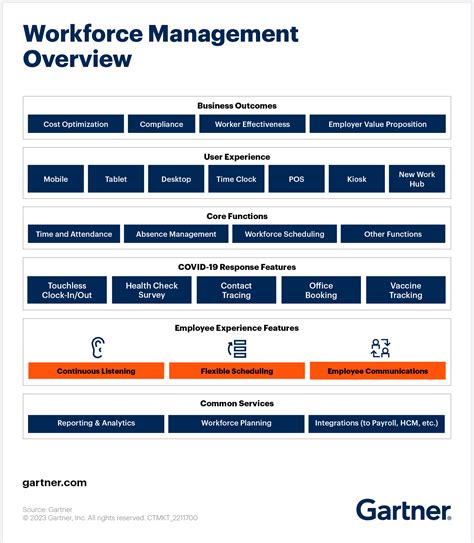 Workforce Management Overview

Business Outcomes

Cost Optimization

Compliance

Worker Effectiveness

Employer Value Proposition

User Experience

Mobile

Tablet

Desktop

Time Clock

POS

Kiosk

New Work Hub

Core Functions

Time and Attendance

Absence Management

Workforce Scheduling

Other Functions

COVID-19 Response Features

Touchless Clock-In/Out

Health Check Survey

Contact Tracing

Office Booking

Vaccine Tracking

Employee Experience Features

Continuous Listening

Flexible Scheduling

Employee Communications

Common Services

Reporting & Analytics

Workforce Planning

Integrations (to Payroll, HCM, etc.)

gartner.com

Source: Gartner
© 2023 Gartner, Inc. All rights reserved. CTMKT_2211700

Gartner.